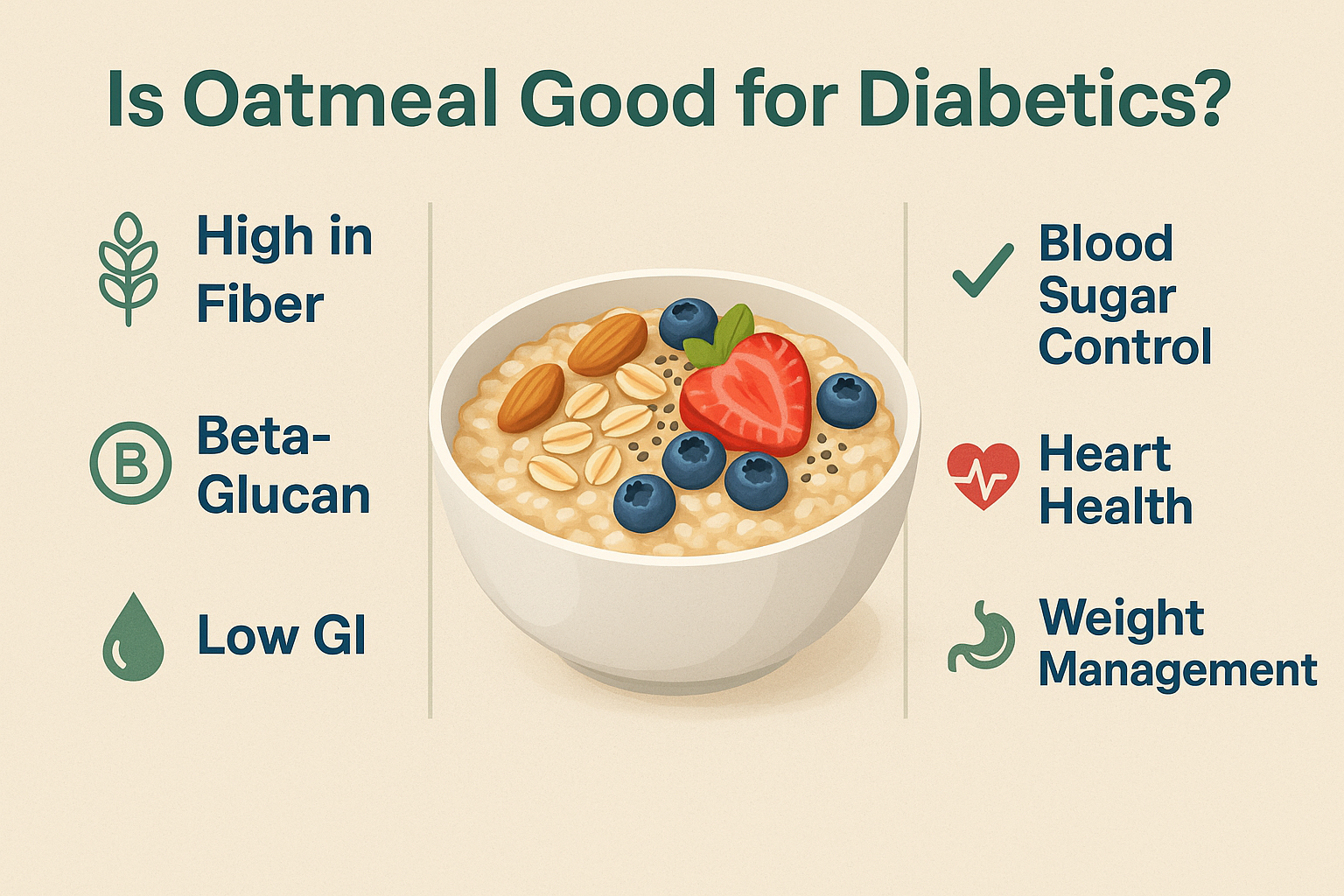 Is Oatmeal Good for Diabetics?

High in Fiber

B

Beta-Glucan

Low GI

Blood Sugar Control

Heart Health

Weight Management